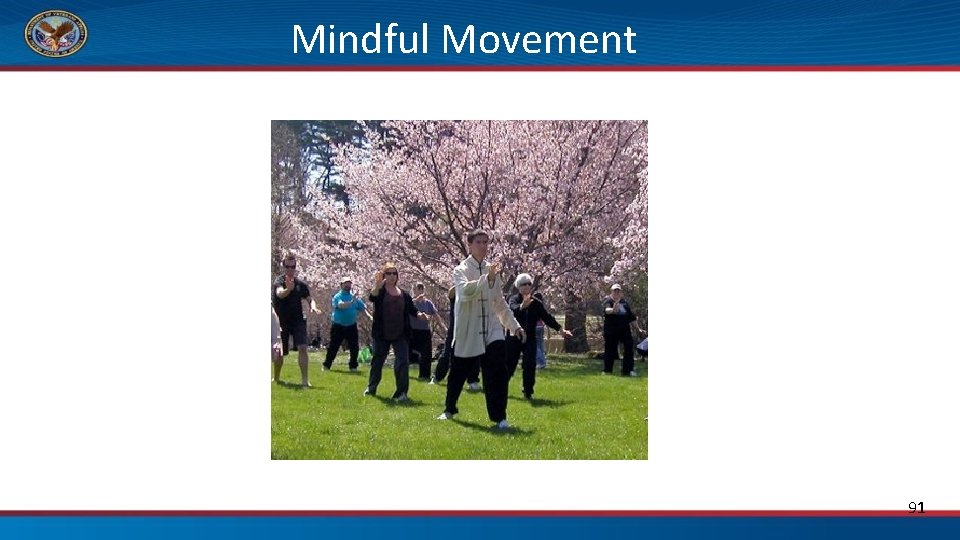 Mindful Movement

91